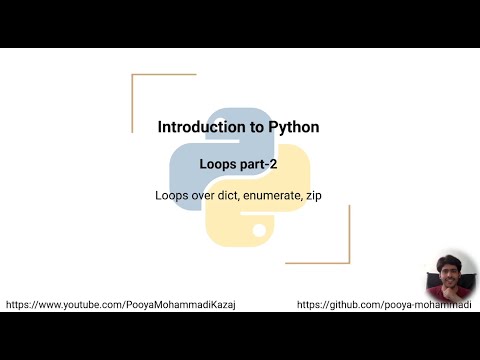 Introduction to Python

Loops part-2

Loops over dict, enumerate, zip

https://www.youtube.com/PooyaMohammadiKazaj

https://github.com/pooya-mohammadi